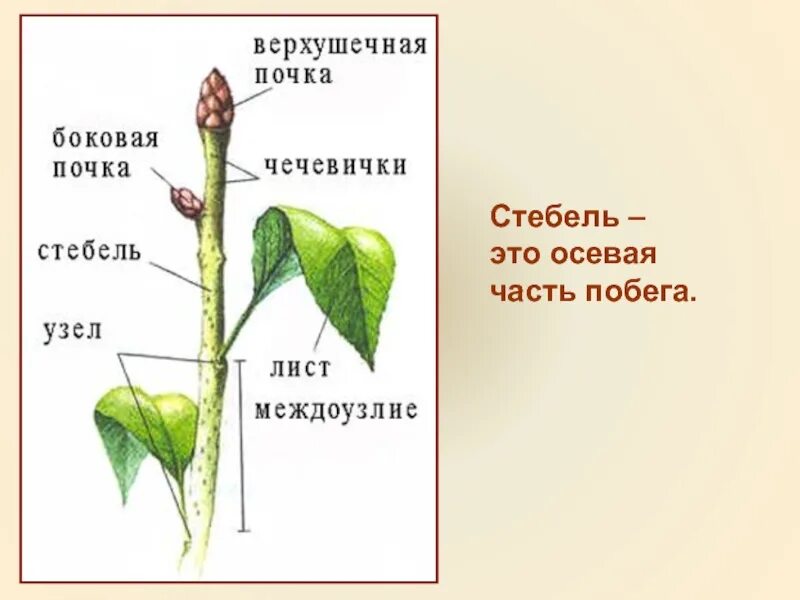 верхушечная почка

боковая почка

чечевички

стебель

узел

лист

междоузлие

Стебель – это осевая часть побега.